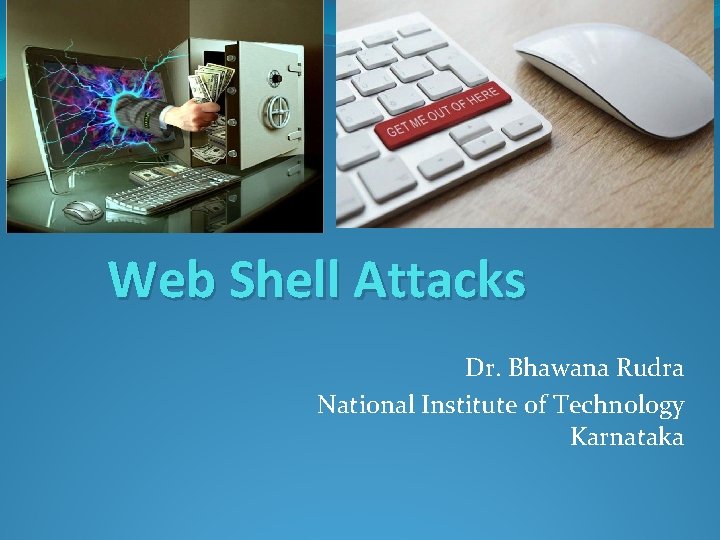 GET ME OUT OF HERE

Web Shell Attacks

Dr. Bhawana Rudra
National Institute of Technology
Karnataka